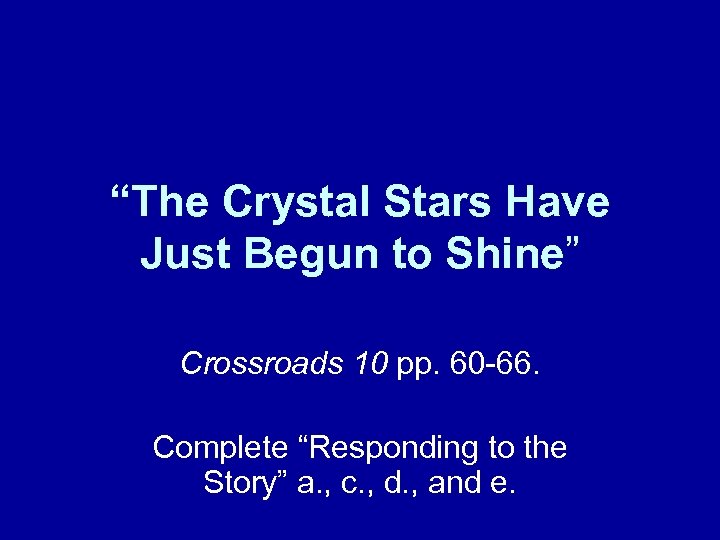 “The Crystal Stars Have Just Begun to Shine”

Crossroads 10 pp. 60-66.

Complete “Responding to the Story” a., c., d., and e.